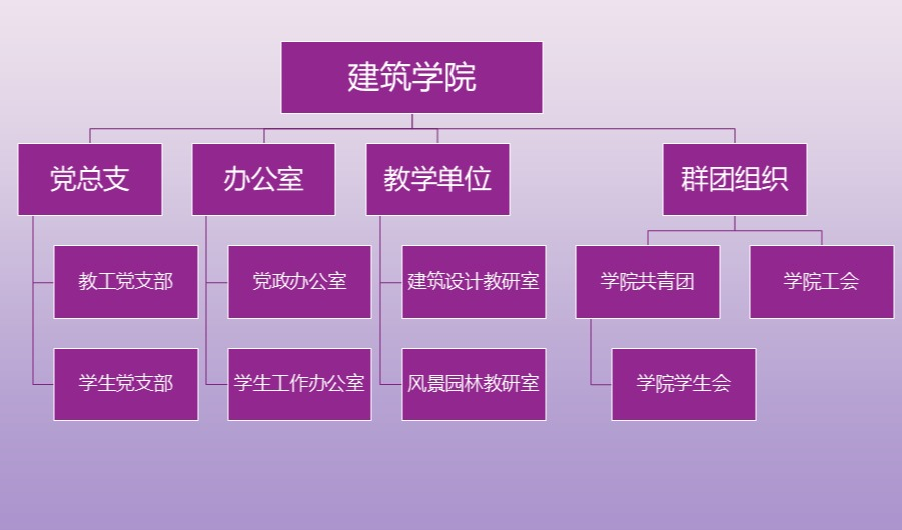 建筑学院

党总支

教工党支部

学生党支部

办公室

党政办公室

学生工作办公室

教学单位

建筑设计教研室

风景园林教研室

群团组织

学院共青团

学院学生会

学院工会